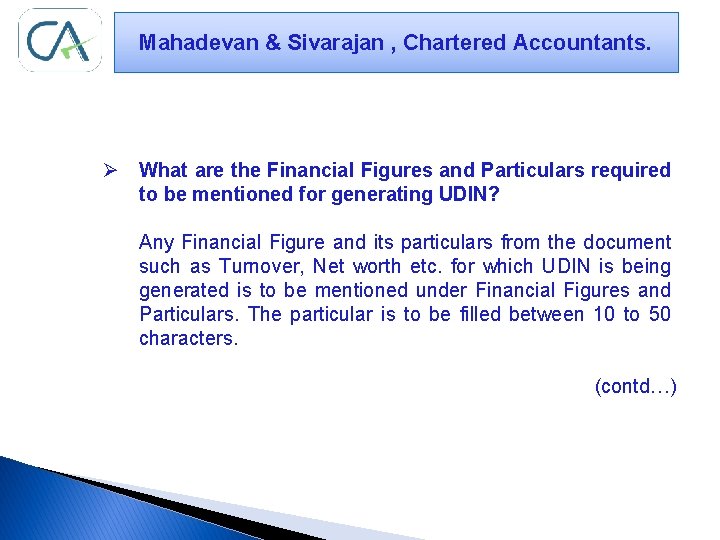 CA

Mahadevan & Sivarajan , Chartered Accountants.

➢ What are the Financial Figures and Particulars required to be mentioned for generating UDIN?

Any Financial Figure and its particulars from the document such as Turnover, Net worth etc. for which UDIN is being generated is to be mentioned under Financial Figures and Particulars. The particular is to be filled between 10 to 50 characters.

(contd…)